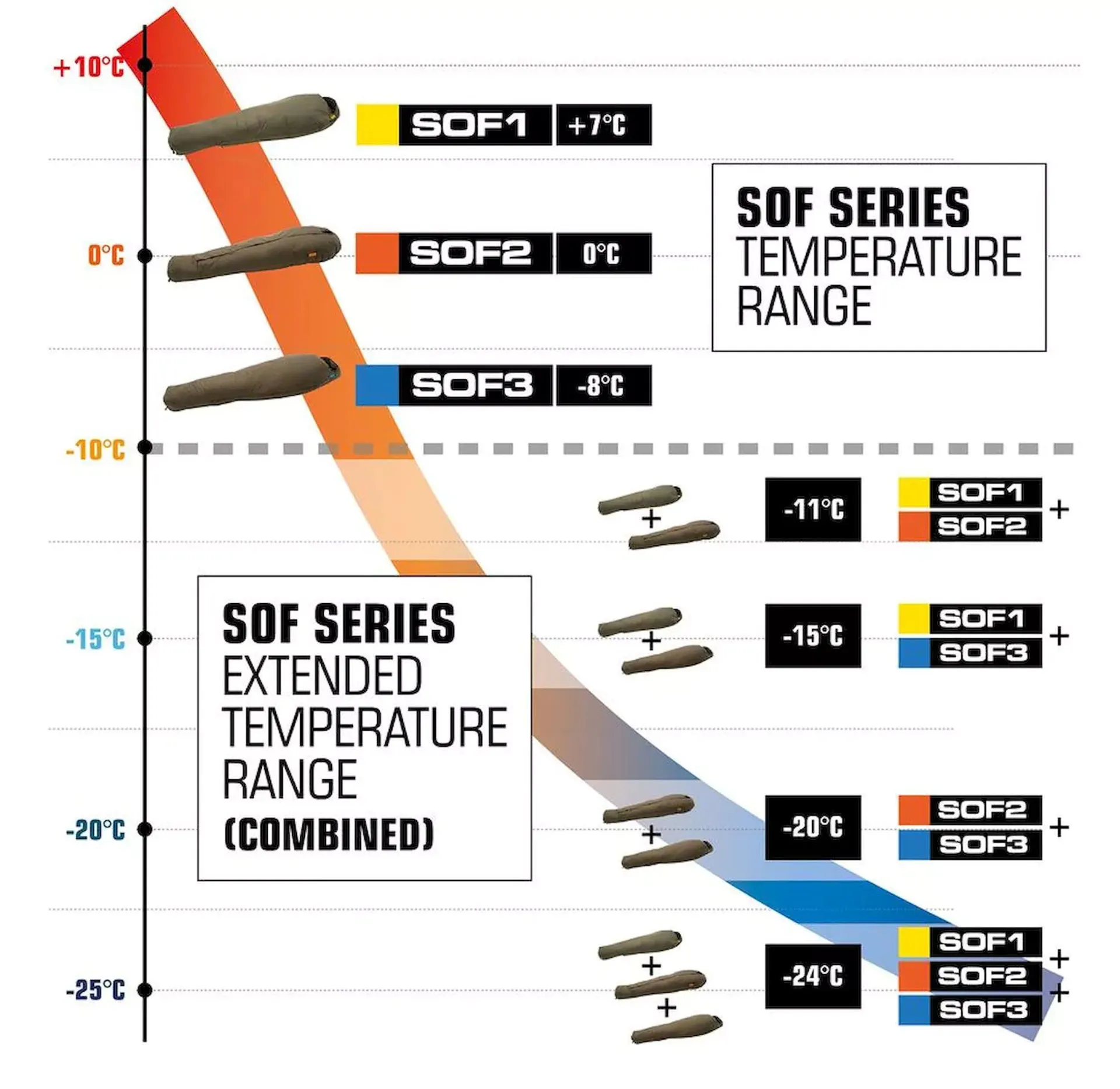 +10°C

SOF1 +7°C

SOF SERIES TEMPERATURE RANGE

0°C

SOF2 0°C

SOF3 -8°C

-10°C

+

-11°C

SOF1 + SOF2

SOF SERIES EXTENDED TEMPERATURE RANGE (COMBINED)

-15°C

+

-15°C

SOF1 + SOF3

-20°C

+

-20°C

SOF2 + SOF3

-25°C

+

+

-24°C

SOF1 + SOF2 + SOF3